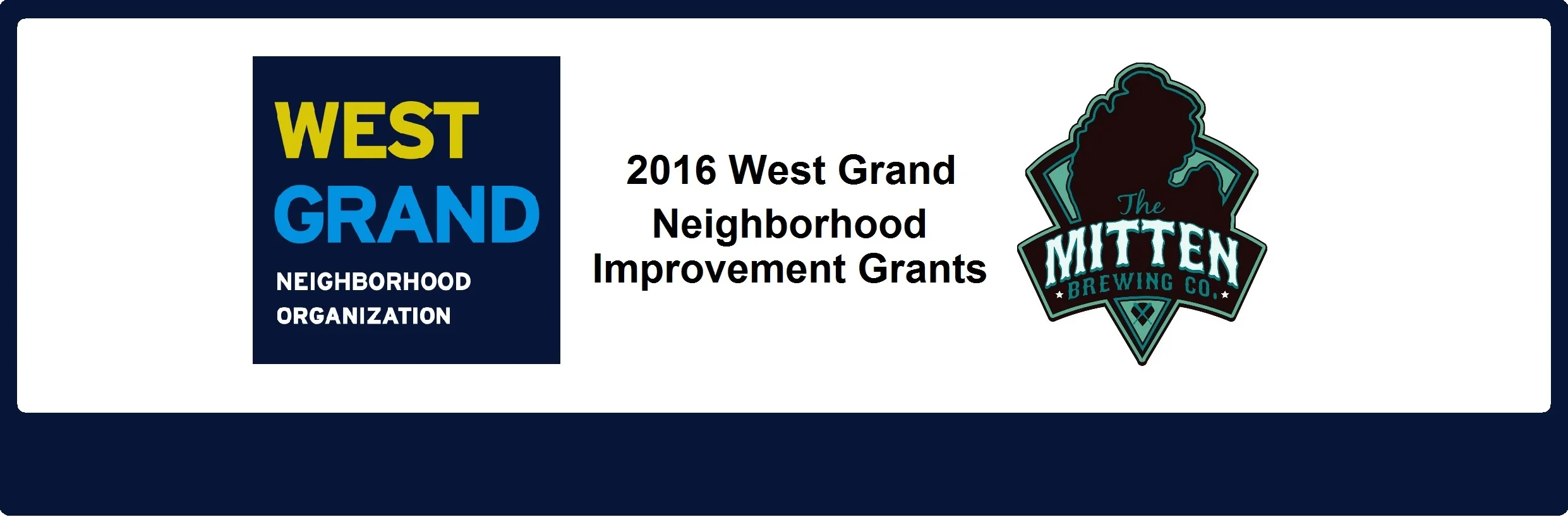 WEST
GRAND
NEIGHBORHOOD
ORGANIZATION

2016 West Grand
Neighborhood
Improvement Grants

The
MITTEN
BREWING CO.